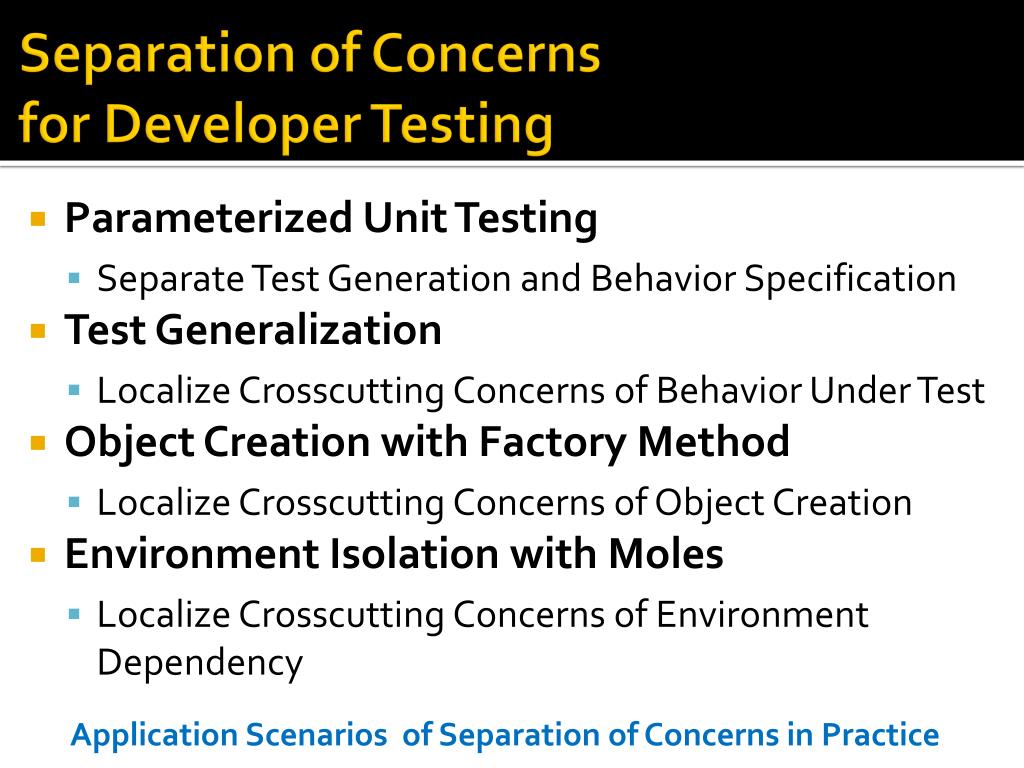 Separation of Concerns for Developer Testing

Parameterized Unit Testing

Separate Test Generation and Behavior Specification

Test Generalization

Localize Crosscutting Concerns of Behavior Under Test

Object Creation with Factory Method

Localize Crosscutting Concerns of Object Creation

Environment Isolation with Moles

Localize Crosscutting Concerns of Environment Dependency

Application Scenarios of Separation of Concerns in Practice